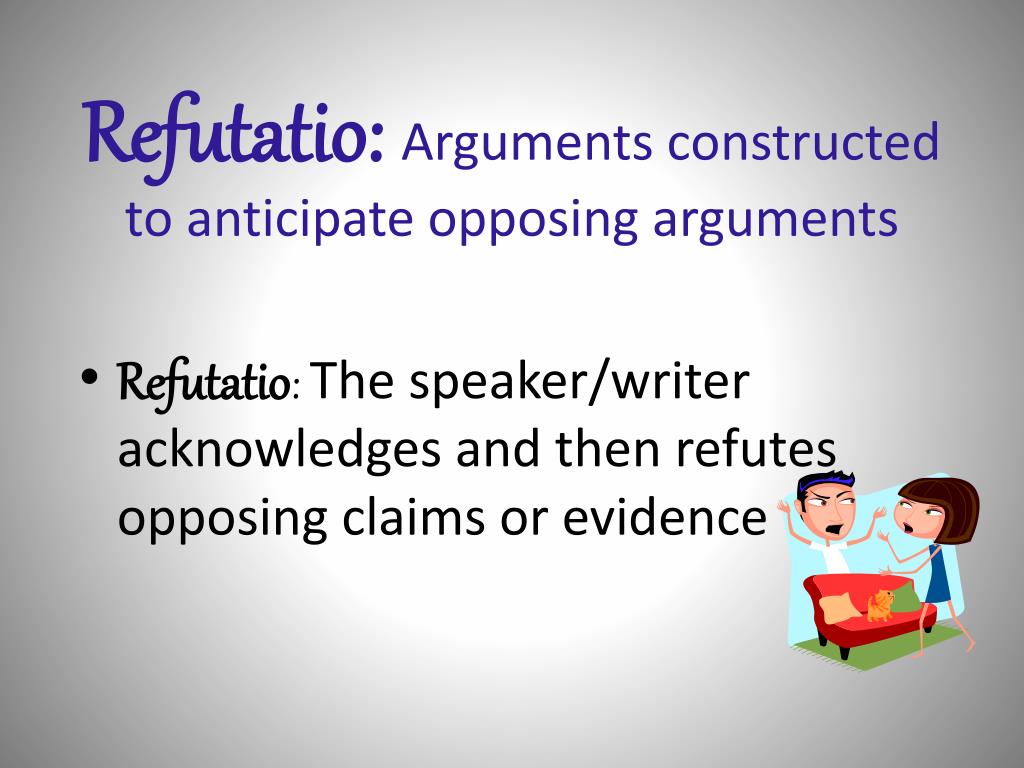 Refutatio: Arguments constructed to anticipate opposing arguments

• Refutatio: The speaker/writer acknowledges and then refutes opposing claims or evidence